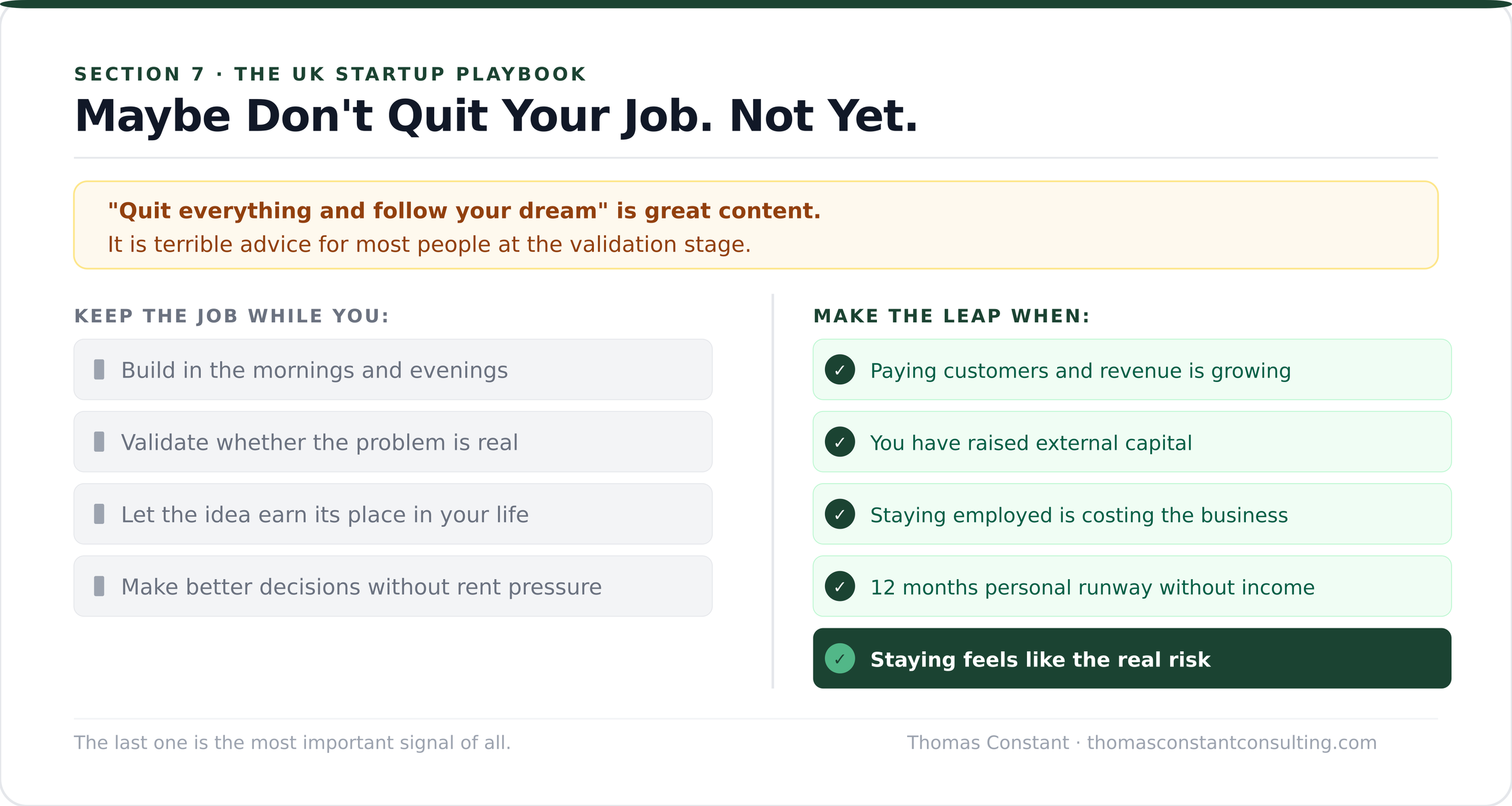 SECTION 7 · THE UK STARTUP PLAYBOOK

Maybe Don't Quit Your Job. Not Yet.

"Quit everything and follow your dream" is great content.
It is terrible advice for most people at the validation stage.

KEEP THE JOB WHILE YOU:

Build in the mornings and evenings

Validate whether the problem is real

Let the idea earn its place in your life

Make better decisions without rent pressure

MAKE THE LEAP WHEN:

✓ Paying customers and revenue is growing

✓ You have raised external capital

✓ Staying employed is costing the business

✓ 12 months personal runway without income

✓ Staying feels like the real risk

The last one is the most important signal of all.

Thomas Constant · thomasconstantconsulting.com